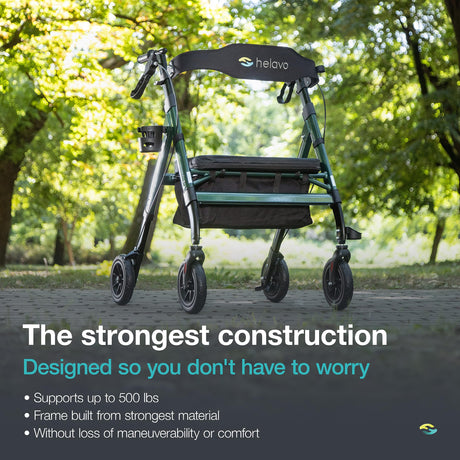 helavo

The strongest construction

Designed so you don't have to worry

• Supports up to 500 lbs
• Frame built from strongest material
• Without loss of maneuverability or comfort